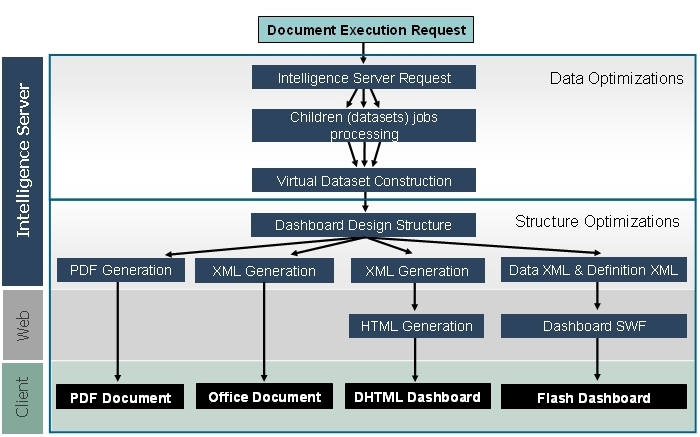 Document Execution Request

Intelligence Server

Intelligence Server Request

Data Optimizations

Children (datasets) jobs processing

Virtual Dataset Construction

Dashboard Design Structure

Structure Optimizations

PDF Generation

XML Generation

XML Generation

Data XML & Definition XML

Web

HTML Generation

Dashboard SWF

Client

PDF Document

Office Document

DHTML Dashboard

Flash Dashboard